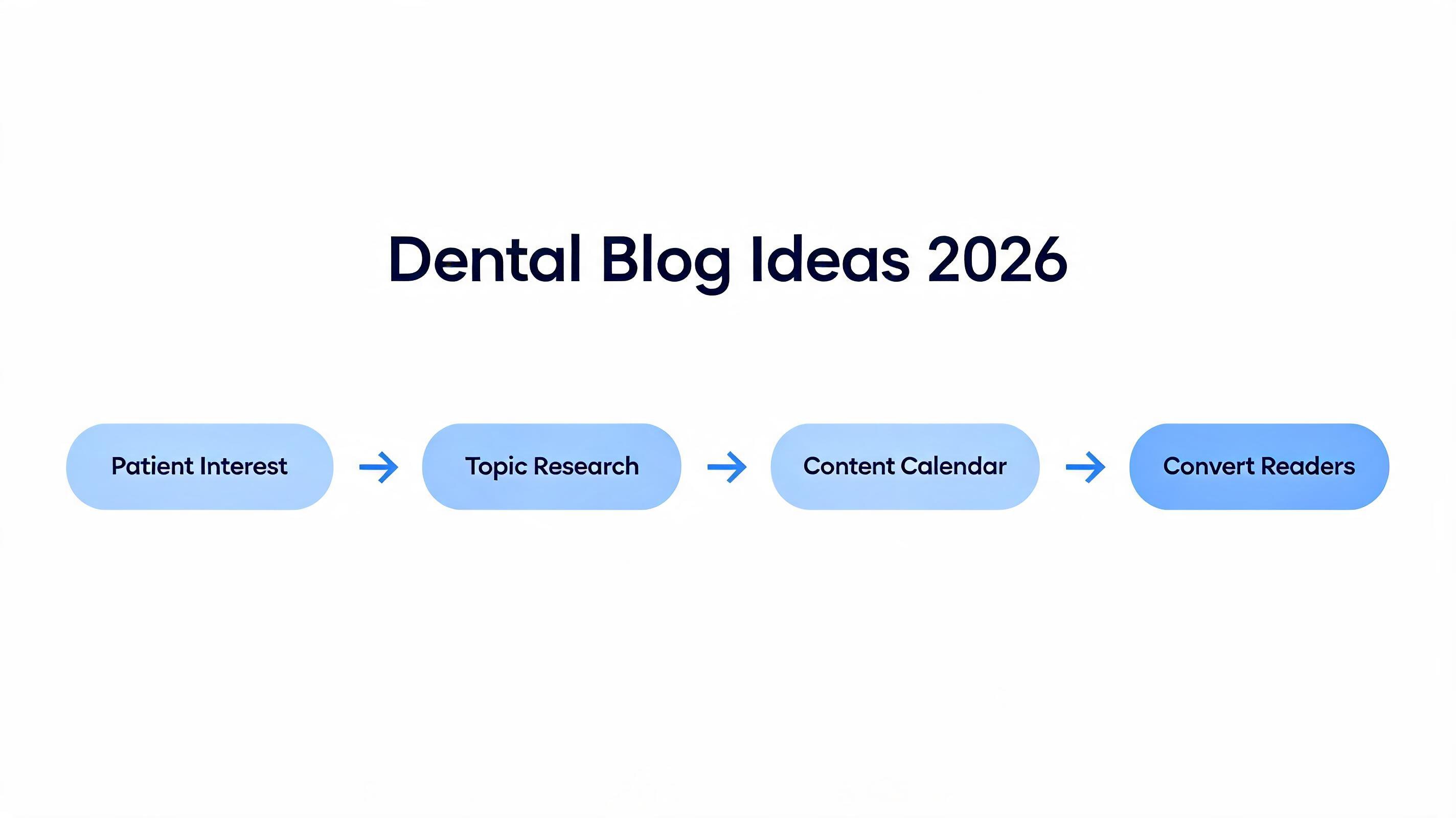 Dental Blog Ideas 2026

Patient Interest → Topic Research → Content Calendar → Convert Readers